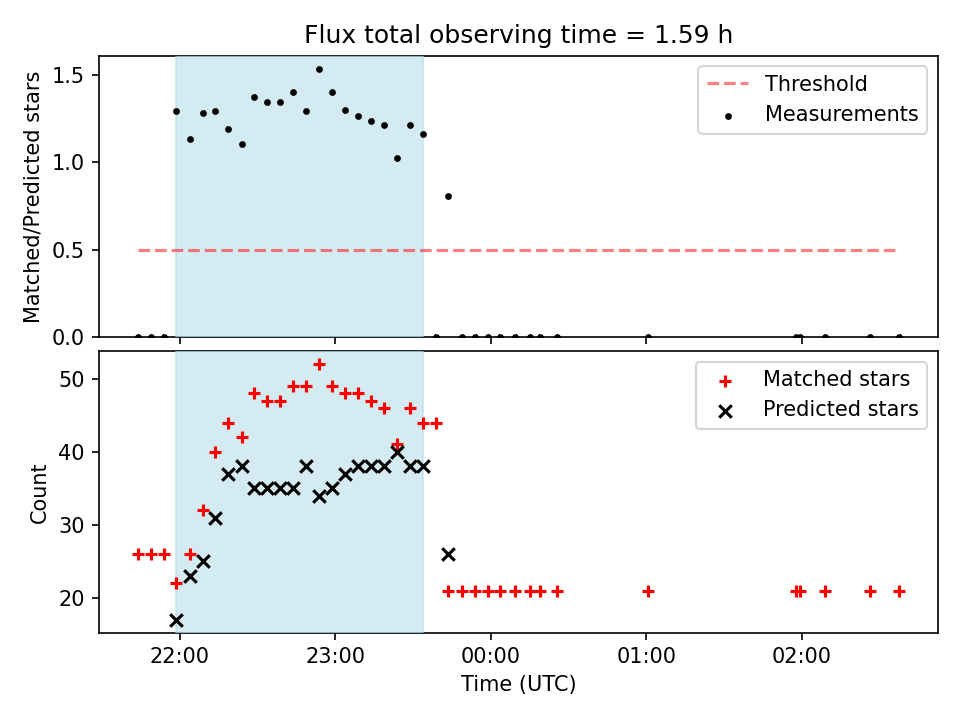 Flux total observing time = 1.59 h

Matched/Predicted stars

1.5
1.0
0.5
0.0

Threshold
Measurements

Count

50
40
30
20

Matched stars
Predicted stars

22:00
23:00
00:00
01:00
02:00

Time (UTC)